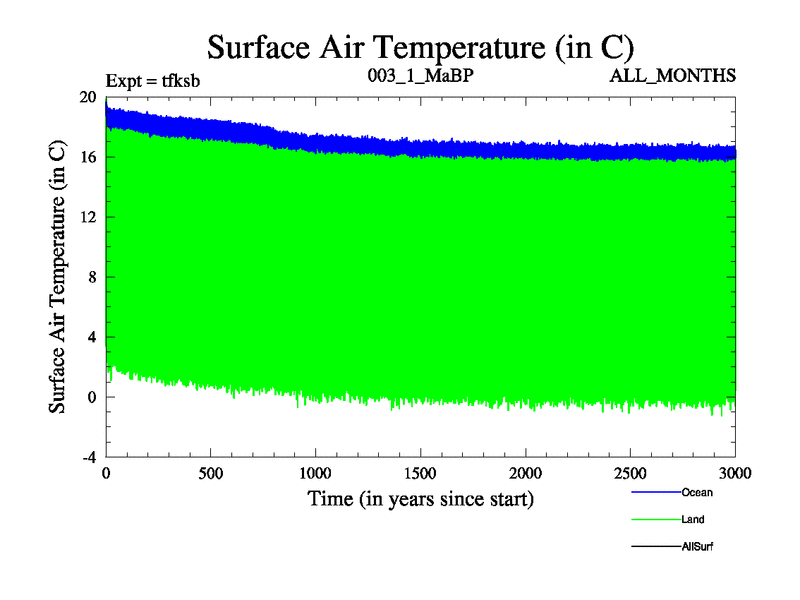 Surface Air Temperature (in C)

Expt = tfksb
003_1_MaBP
ALL_MONTHS

Surface Air Temperature (in C)

20
16
12
8
4
0
-4

0
500
1000
1500
2000
2500
3000

Time (in years since start)

Ocean
Land
AllSurf